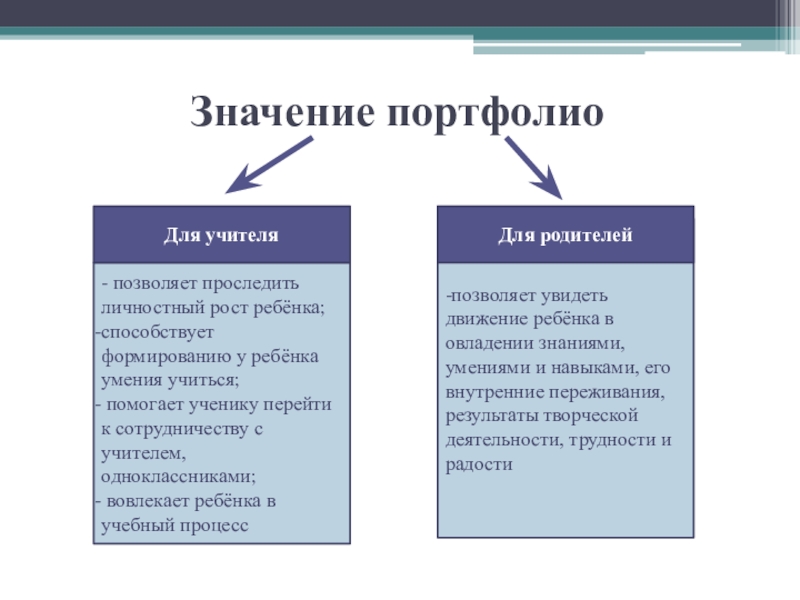 Значение портфолио

Для учителя

- позволяет проследить личностный рост ребёнка;
-способствует формированию у ребёнка умения учиться;
- помогает ученику перейти к сотрудничеству с учителем, одноклассниками;
- вовлекает ребёнка в учебный процесс

Для родителей

-позволяет увидеть движение ребёнка в овладении знаниями, умениями и навыками, его внутренние переживания, результаты творческой деятельности, трудности и радости